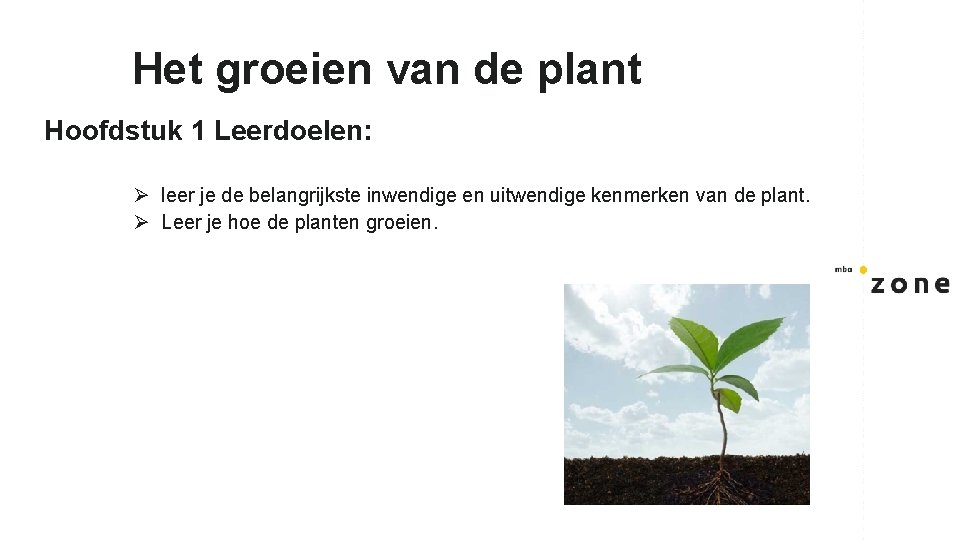 Het groeien van de plant

Hoofdstuk 1 Leerdoelen:

➢ leer je de belangrijkste inwendige en uitwendige kenmerken van de plant.
➢ Leer je hoe de planten groeien.

mbo zone